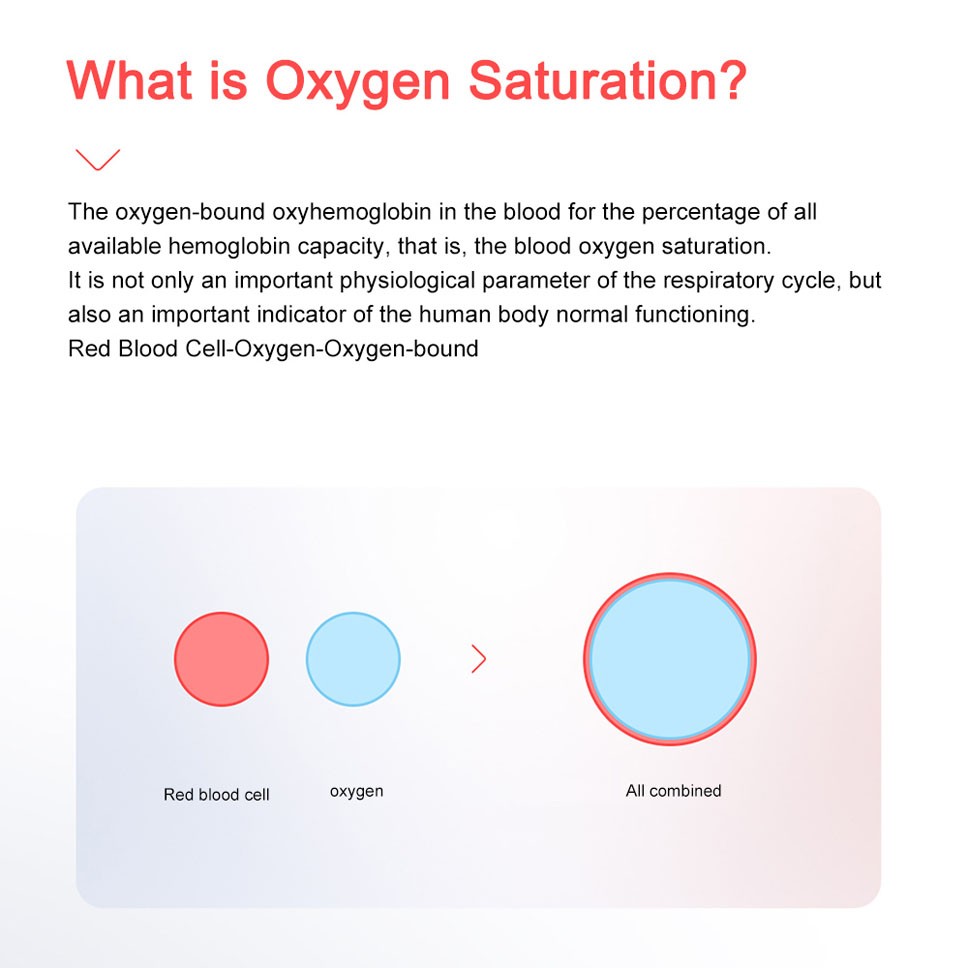 What is Oxygen Saturation?

The oxygen-bound oxyhemoglobin in the blood for the percentage of all available hemoglobin capacity, that is, the blood oxygen saturation.
It is not only an important physiological parameter of the respiratory cycle, but also an important indicator of the human body normal functioning.
Red Blood Cell-Oxygen-Oxygen-bound

Red blood cell

oxygen

All combined